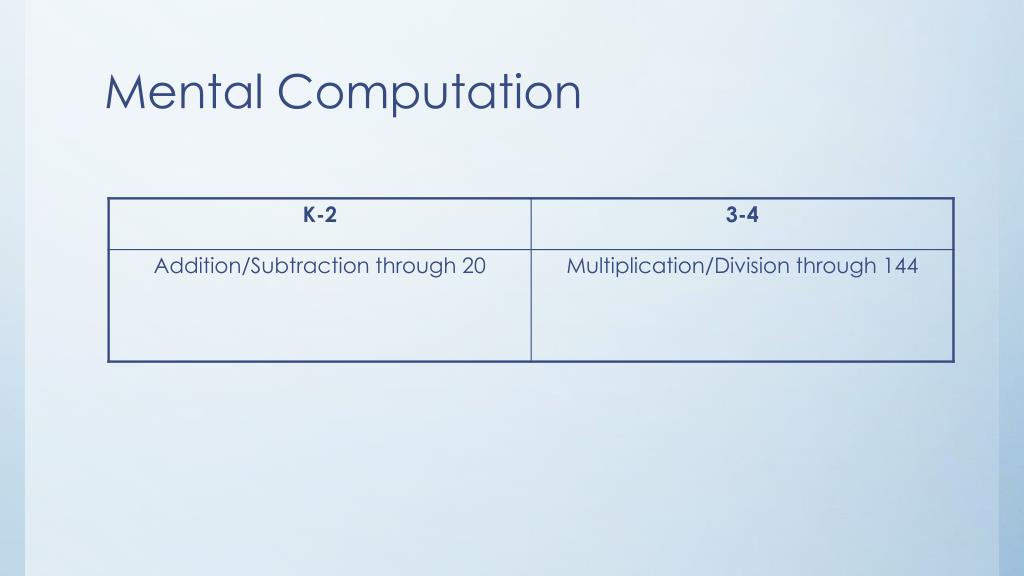 Mental Computation

| K-2 | 3-4 |
|---|---|
| Addition/Subtraction through 20 | Multiplication/Division through 144 |